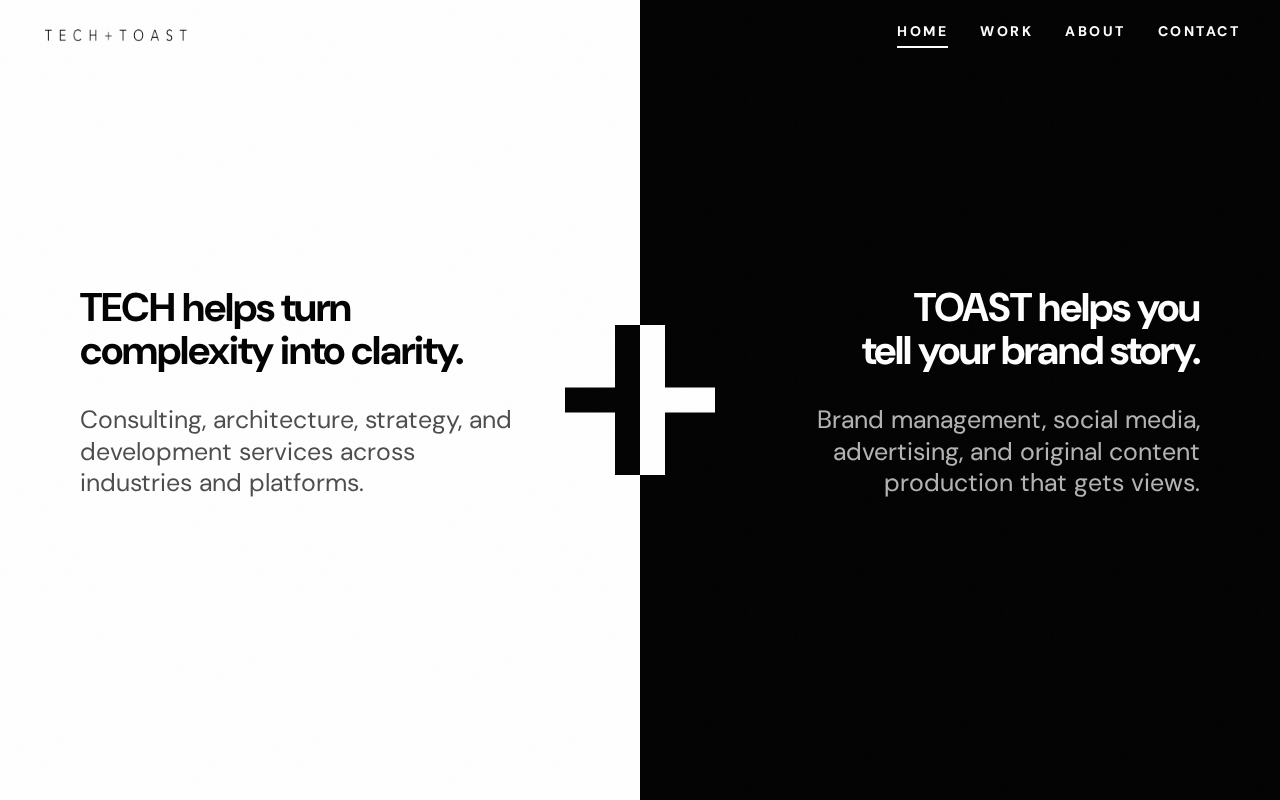 TECH+TOAST

HOME WORK ABOUT CONTACT

TECH helps turn complexity into clarity.

Consulting, architecture, strategy, and development services across industries and platforms.

TOAST helps you tell your brand story.

Brand management, social media, advertising, and original content production that gets views.